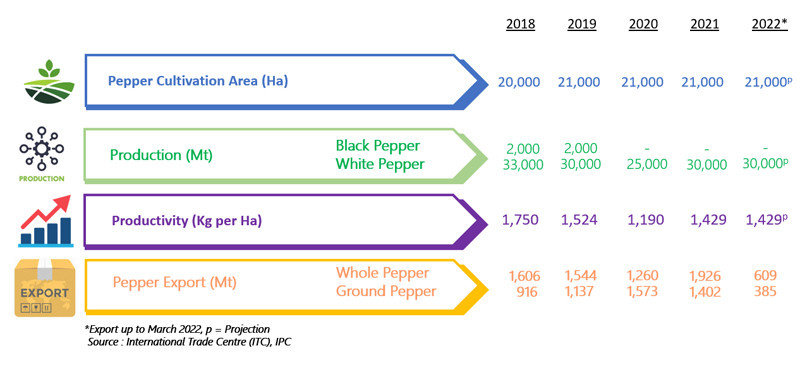 | | | 2018 | 2019 | 2020 | 2021 | 2022* |
|---|---|---|---|---|---|---|
| Pepper Cultivation Area (Ha) | | 20,000 | 21,000 | 21,000 | 21,000 | 21,000$^p$ |
| Production (Mt) | Black Pepper | 2,000 | 2,000 | - | - | - |
| | White Pepper | 33,000 | 30,000 | 25,000 | 30,000 | 30,000$^p$ |
| Productivity (Kg per Ha) | | 1,750 | 1,524 | 1,190 | 1,429 | 1,429$^p$ |
| Pepper Export (Mt) | Whole Pepper | 1,606 | 1,544 | 1,260 | 1,926 | 609 |
| | Ground Pepper | 916 | 1,137 | 1,573 | 1,402 | 385 |

PRODUCTION

EXPORT

*Export up to March 2022, p = Projection
Source : International Trade Centre (ITC), IPC